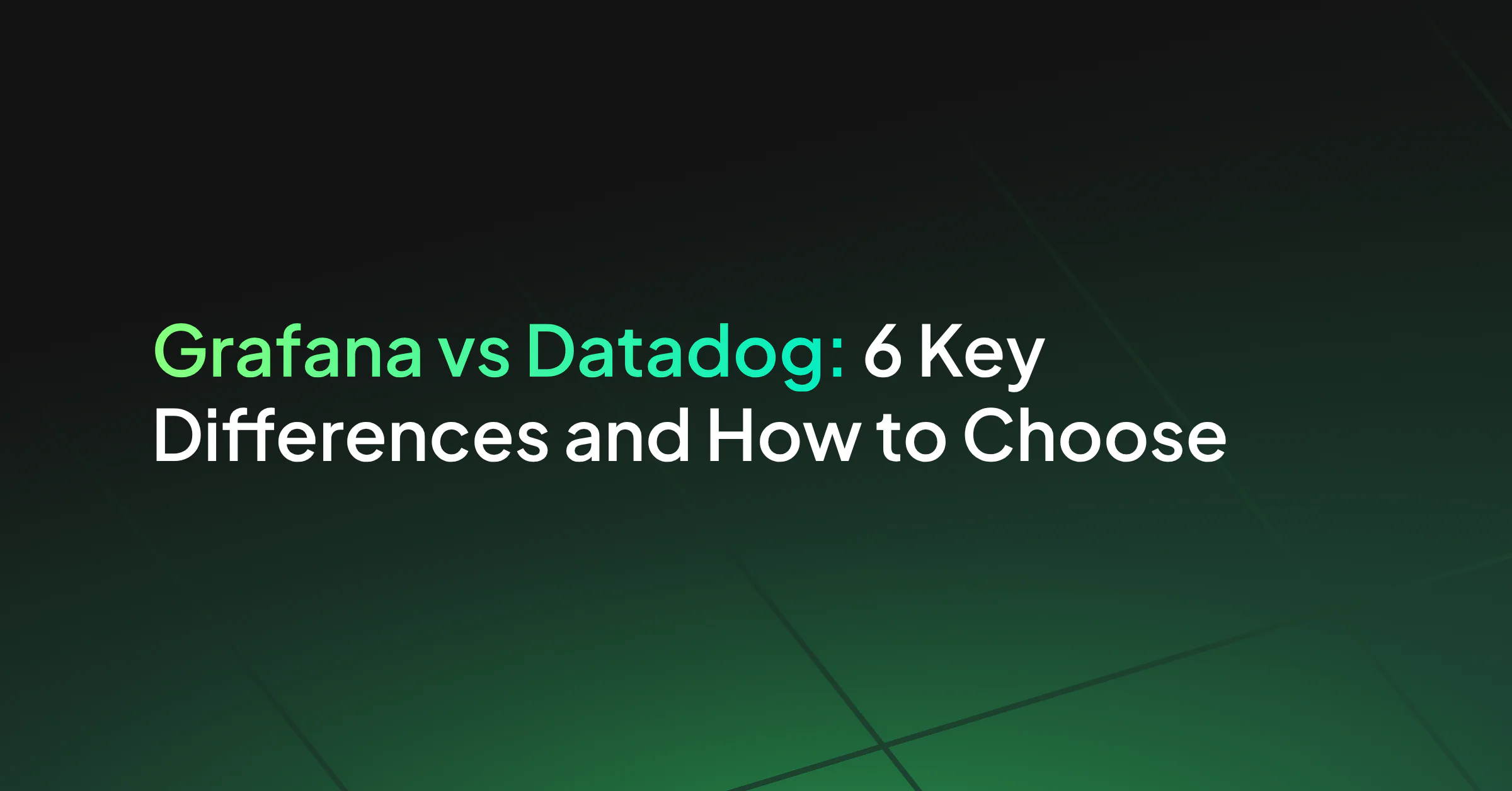 Grafana vs Datadog: 6 Key Differences and How to Choose